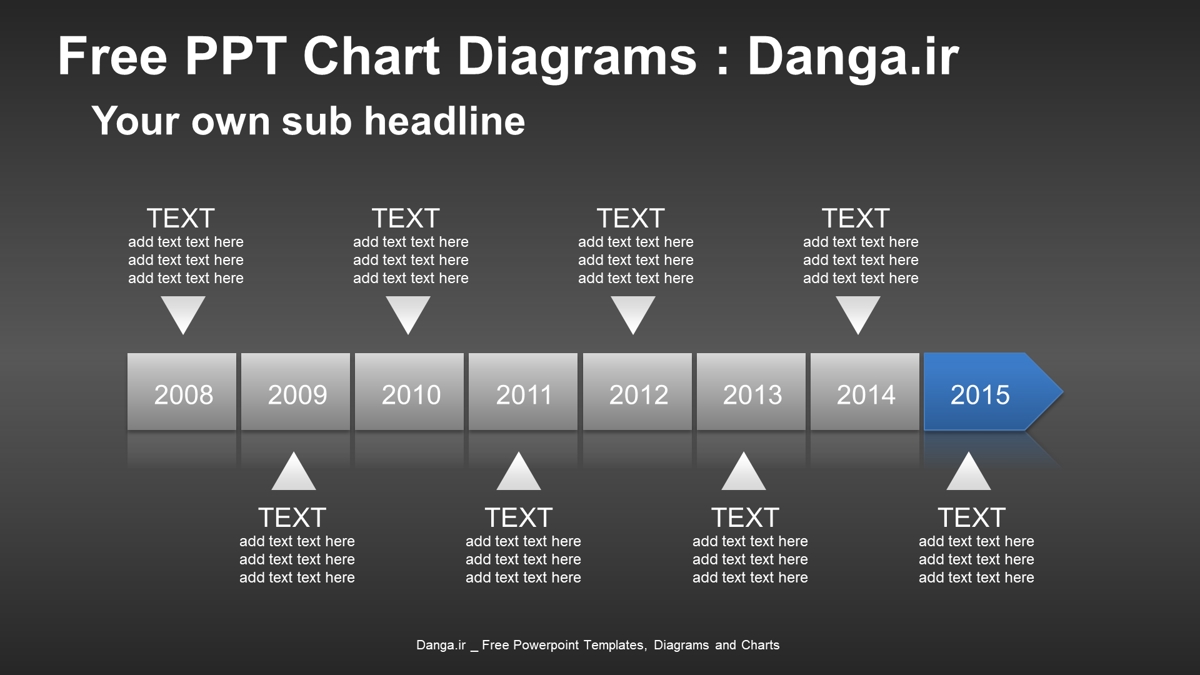 Free PPT Chart Diagrams : Danga.ir

Your own sub headline

TEXT
add text text here
add text text here
add text text here

TEXT
add text text here
add text text here
add text text here

TEXT
add text text here
add text text here
add text text here

TEXT
add text text here
add text text here
add text text here

2008 2009 2010 2011 2012 2013 2014 2015

TEXT
add text text here
add text text here
add text text here

TEXT
add text text here
add text text here
add text text here

TEXT
add text text here
add text text here
add text text here

TEXT
add text text here
add text text here
add text text here

Danga.ir _ Free Powerpoint Templates, Diagrams and Charts